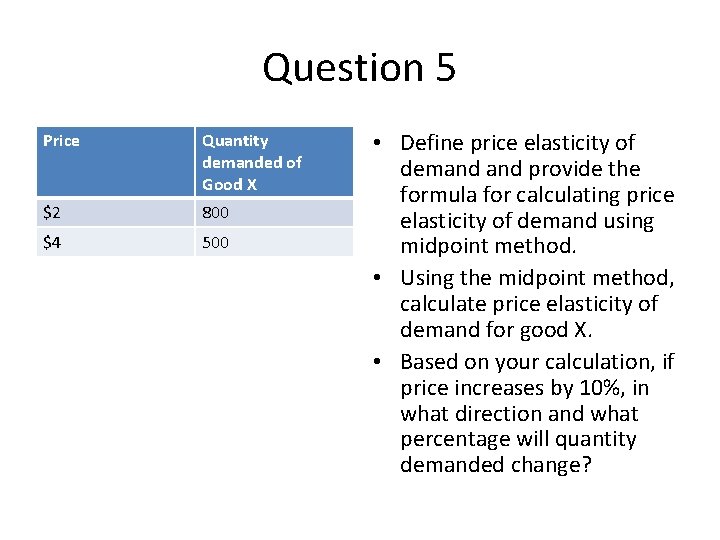 Question 5

| Price | Quantity demanded of Good X |
|---|---|
| \$2 | 800 |
| \$4 | 500 |

• Define price elasticity of demand and provide the formula for calculating price elasticity of demand using midpoint method.

• Using the midpoint method, calculate price elasticity of demand for good X.

• Based on your calculation, if price increases by 10%, in what direction and what percentage will quantity demanded change?